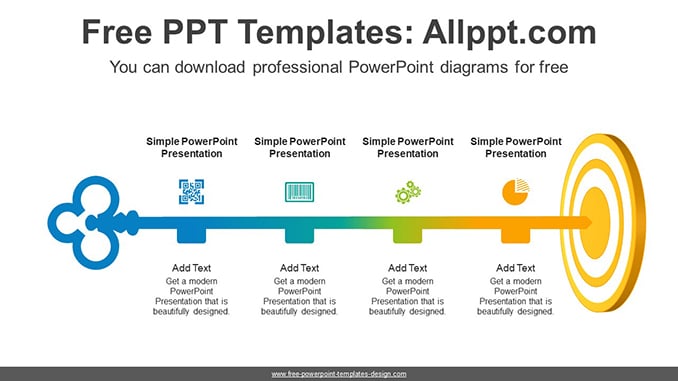 Free PPT Templates: Allppt.com

You can download professional PowerPoint diagrams for free

Simple PowerPoint Presentation

Simple PowerPoint Presentation

Simple PowerPoint Presentation

Simple PowerPoint Presentation

Add Text

Get a modern PowerPoint Presentation that is beautifully designed.

Add Text

Get a modern PowerPoint Presentation that is beautifully designed.

Add Text

Get a modern PowerPoint Presentation that is beautifully designed.

Add Text

Get a modern PowerPoint Presentation that is beautifully designed.

www.free-powerpoint-templates-design.com